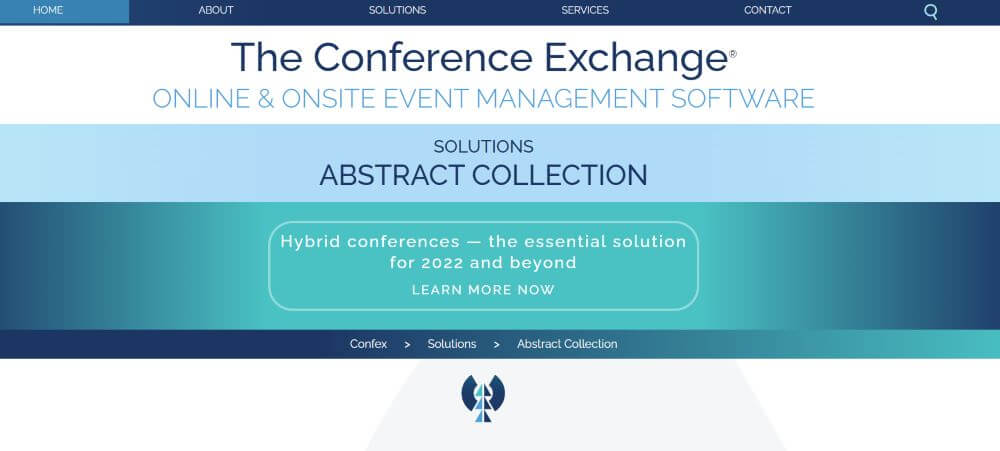 HOME ABOUT SOLUTIONS SERVICES CONTACT

The Conference Exchange®

ONLINE & ONSITE EVENT MANAGEMENT SOFTWARE

SOLUTIONS

ABSTRACT COLLECTION

Hybrid conferences — the essential solution for 2022 and beyond

LEARN MORE NOW

Confex > Solutions > Abstract Collection